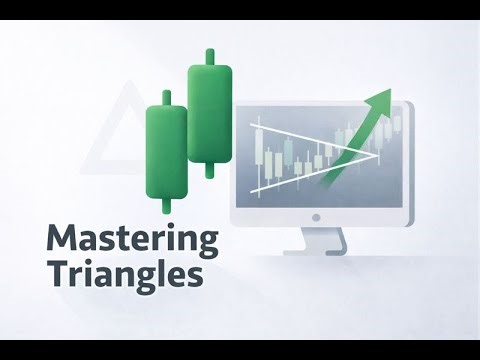 Mastering Triangles